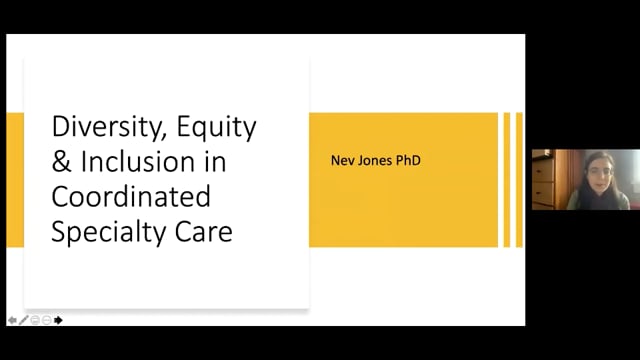 Diversity, Equity & Inclusion in Coordinated Specialty Care

Nev Jones PhD